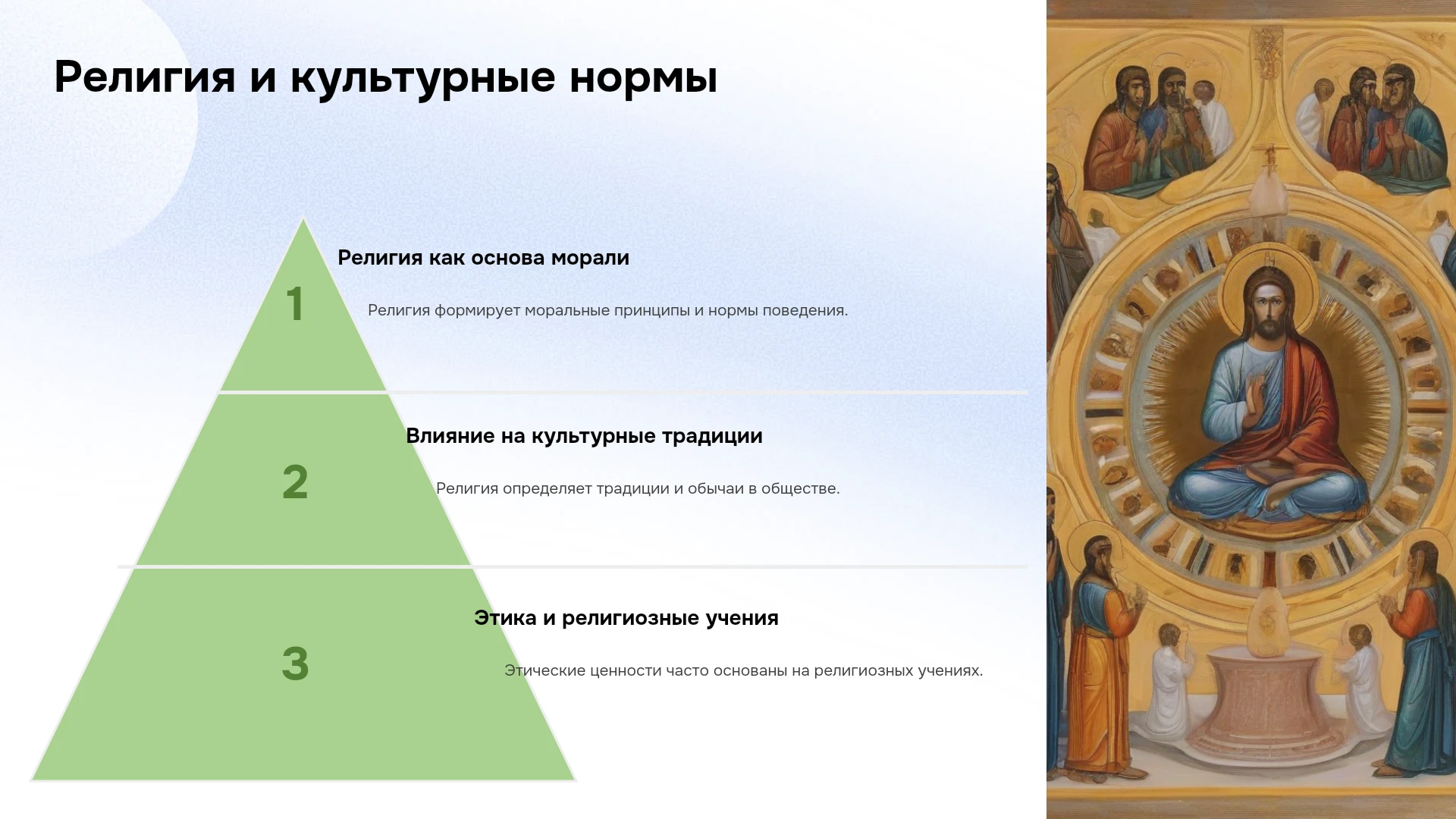 Религия и культурные нормы

1

Религия как основа морали

Религия формирует моральные принципы и нормы поведения.

2

Влияние на культурные традиции

Религия определяет традиции и обычаи в обществе.

3

Этика и религиозные учения

Этические ценности часто основаны на религиозных учениях.